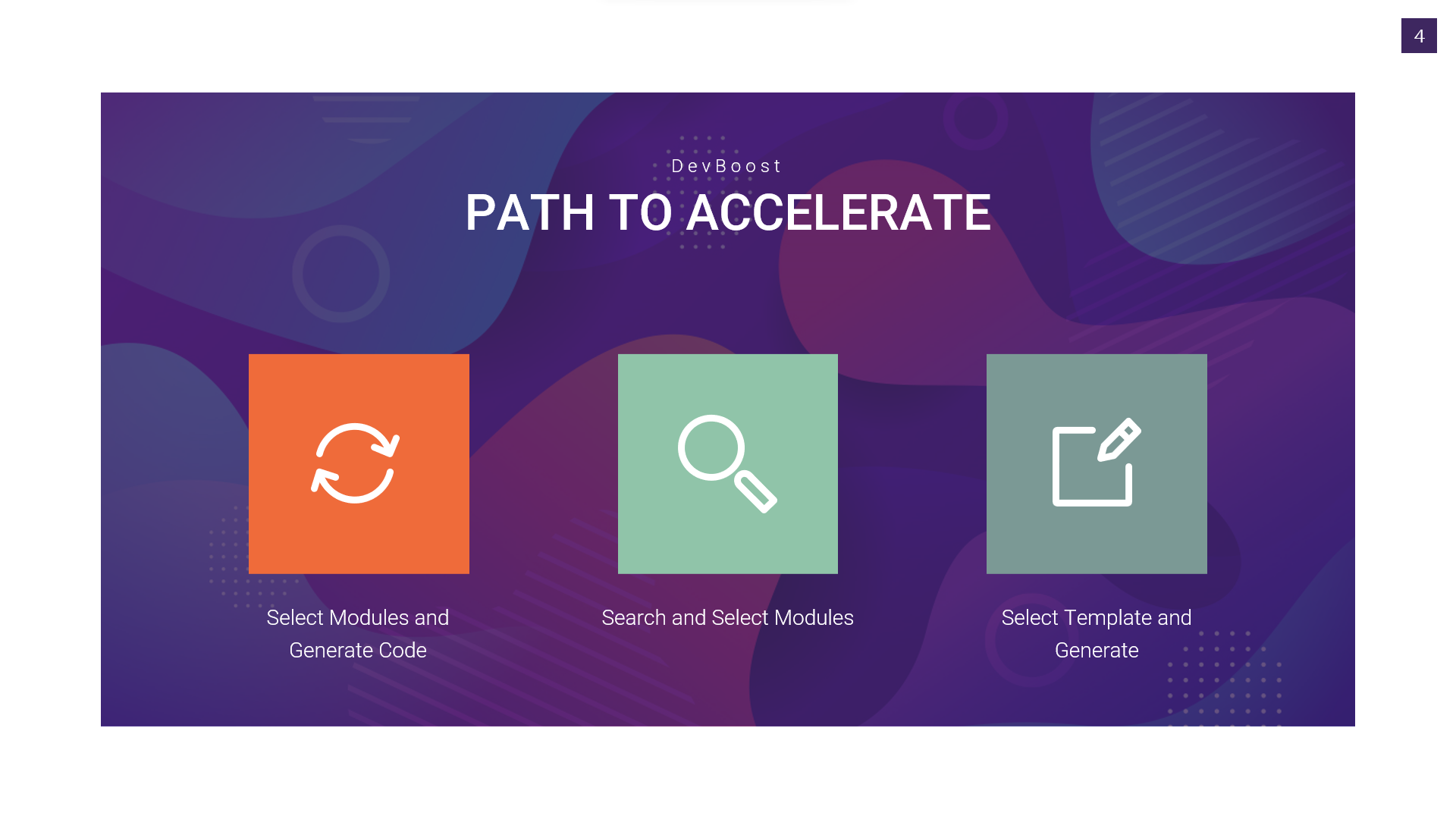 4

DevBoost

PATH TO ACCELERATE

Select Modules and Generate Code

Search and Select Modules

Select Template and Generate